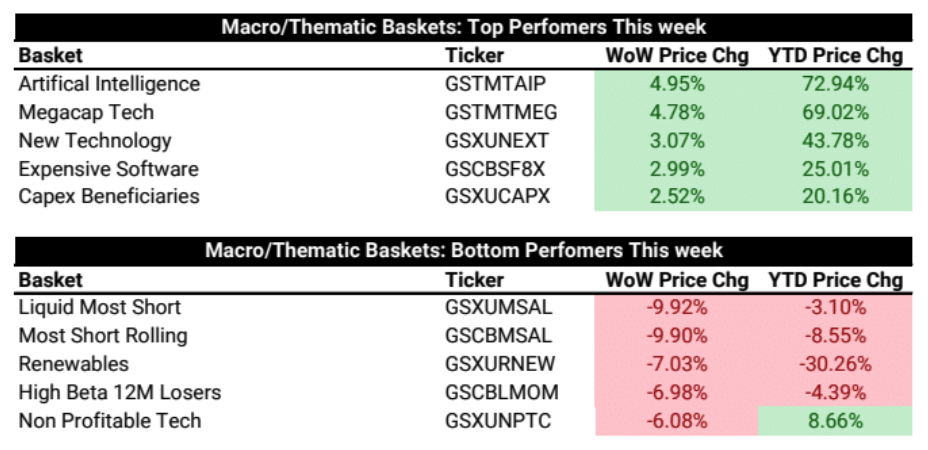 Macro/Thematic Baskets: Top Perfomers This week

| Basket | Ticker | WoW Price Chg | YTD Price Chg |
|---|---|---|---|
| Artifical Intelligence | GSTMTAIP | 4.95% | 72.94% |
| Megacap Tech | GSTMTMEG | 4.78% | 69.02% |
| New Technology | GSXUNEXT | 3.07% | 43.78% |
| Expensive Software | GSCBSF8X | 2.99% | 25.01% |
| Capex Beneficiaries | GSXUCAPX | 2.52% | 20.16% |

Macro/Thematic Baskets: Bottom Perfomers This week

| Basket | Ticker | WoW Price Chg | YTD Price Chg |
|---|---|---|---|
| Liquid Most Short | GSXUMSAL | -9.92% | -3.10% |
| Most Short Rolling | GSCBMSAL | -9.90% | -8.55% |
| Renewables | GSXURNEW | -7.03% | -30.26% |
| High Beta 12M Losers | GSCBLMOM | -6.98% | -4.39% |
| Non Profitable Tech | GSXUNPTC | -6.08% | 8.66% |